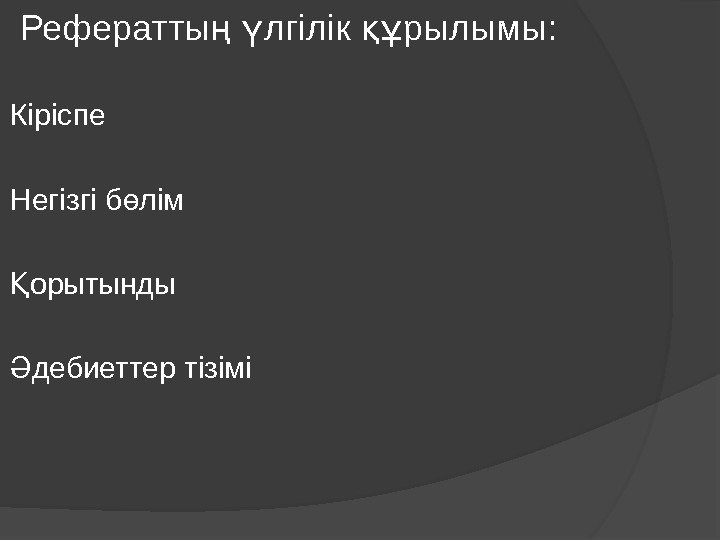 Рефераттың үлгілік құрылымы:

Кіріспе

Негізгі бөлім

Қорытынды

Әдебиеттер тізімі